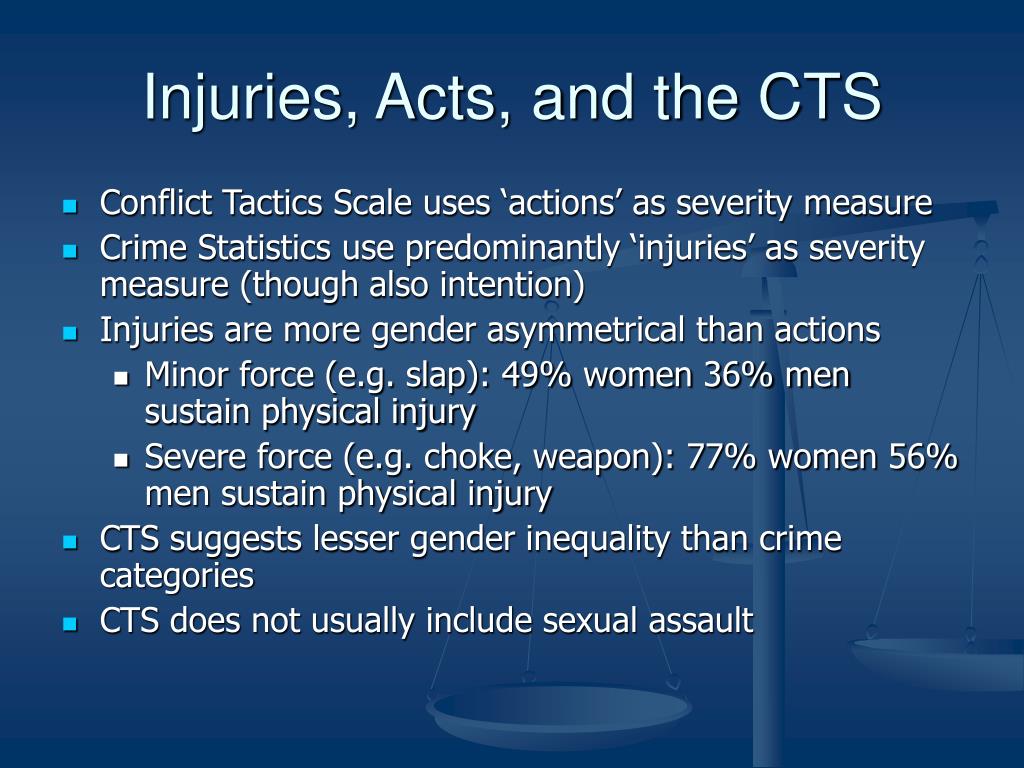 Injuries, Acts, and the CTS

- Conflict Tactics Scale uses ‘actions’ as severity measure
- Crime Statistics use predominantly ‘injuries’ as severity measure (though also intention)
- Injuries are more gender asymmetrical than actions
  - Minor force (e.g. slap): 49% women 36% men sustain physical injury
  - Severe force (e.g. choke, weapon): 77% women 56% men sustain physical injury
- CTS suggests lesser gender inequality than crime categories
- CTS does not usually include sexual assault